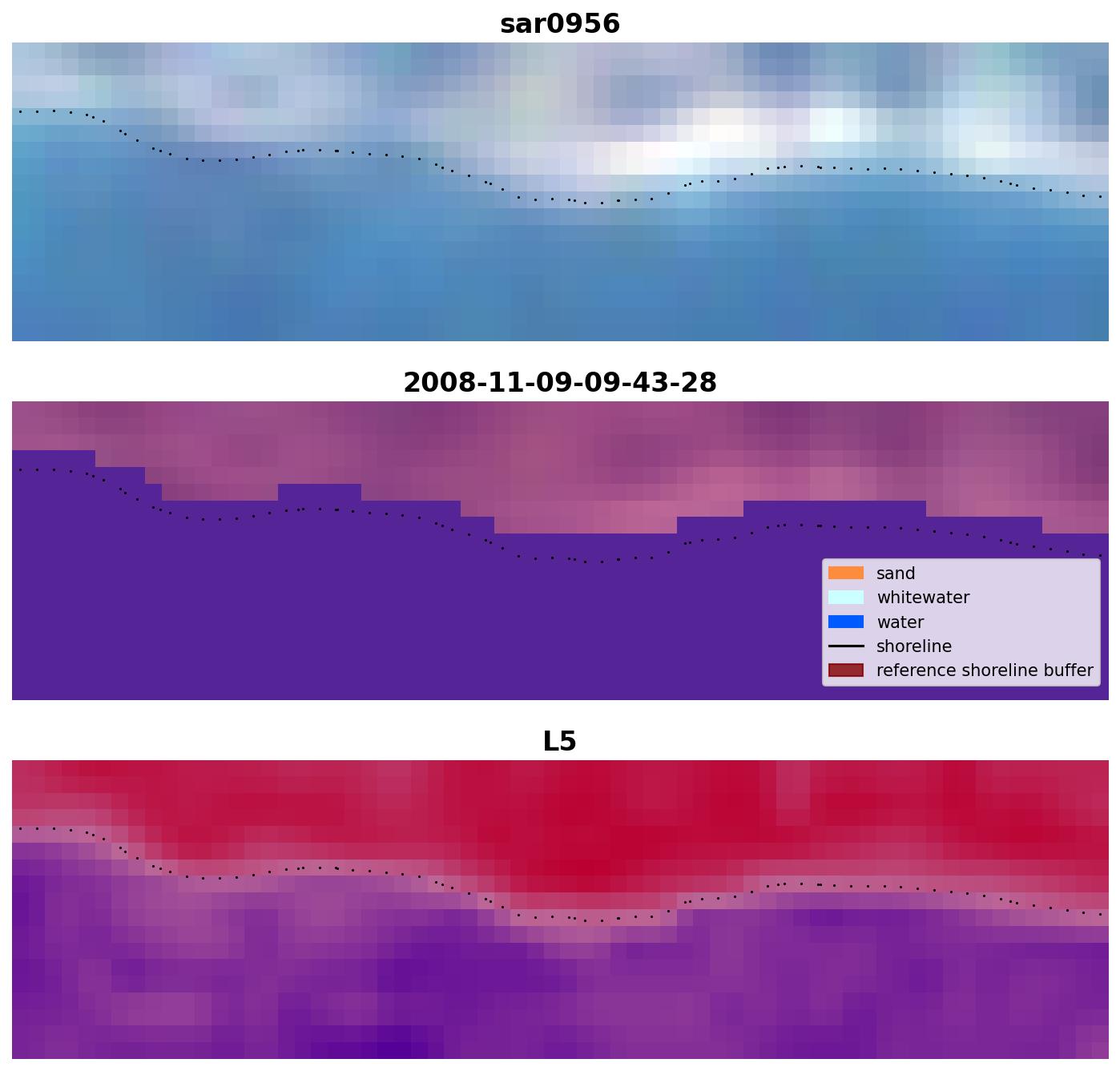 sar0956

2008-11-09-09-43-28

sand
whitewater
water
shoreline
reference shoreline buffer

L5